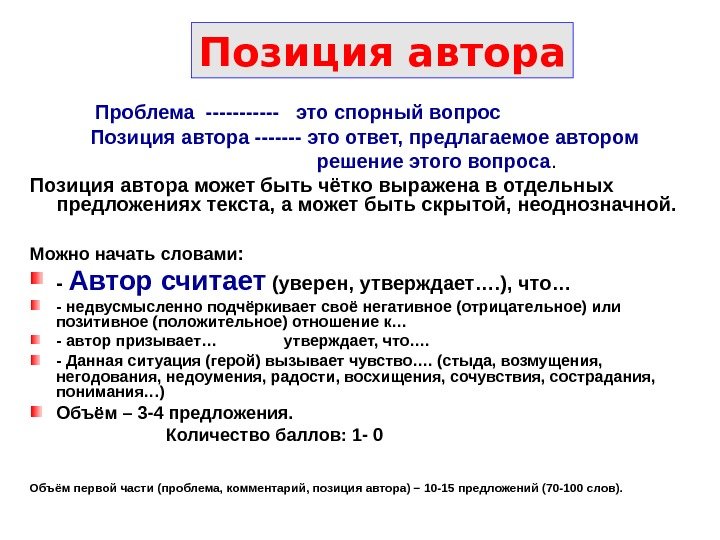 Позиция автора

Проблема ----------- это спорный вопрос
Позиция автора ------- это ответ, предлагаемое автором решение этого вопроса.

Позиция автора может быть чётко выражена в отдельных предложениях текста, а может быть скрытой, неоднозначной.

Можно начать словами:

- Автор считает (уверен, утверждает….), что…
- недвусмысленно подчёркивает своё негативное (отрицательное) или позитивное (положительное) отношение к…
- автор призывает… утверждает, что….
- Данная ситуация (герой) вызывает чувство…. (стыда, возмущения, негодования, недоумения, радости, восхищения, сочувствия, сострадания, понимания…)
Объём – 3-4 предложения.

Количество баллов: 1- 0

Объём первой части (проблема, комментарий, позиция автора) – 10-15 предложений (70-100 слов).